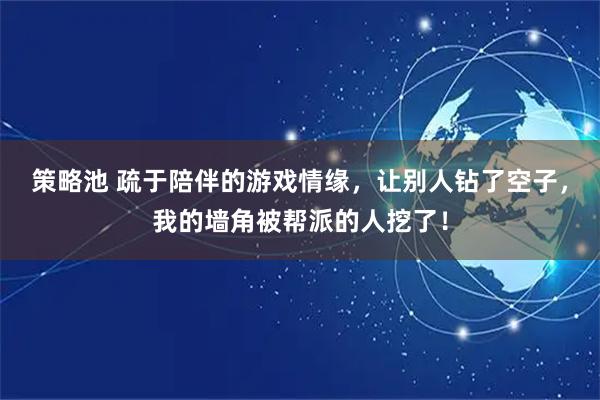 策略池 疏于陪伴的游戏情缘，让别人钻了空子，我的墙角被帮派的人挖了！